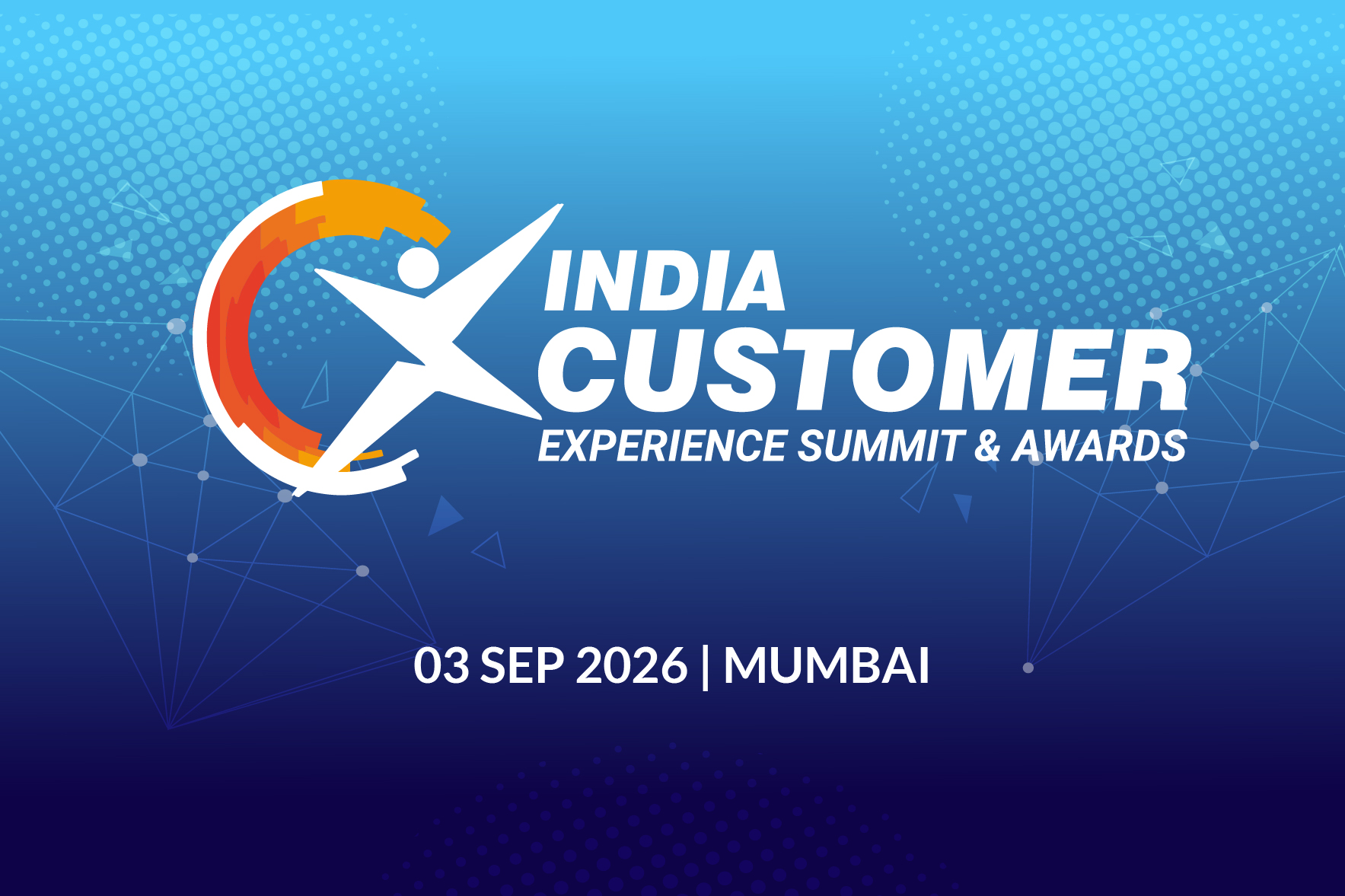 INDIA
CUSTOMER
EXPERIENCE SUMMIT & AWARDS

03 SEP 2026 | MUMBAI